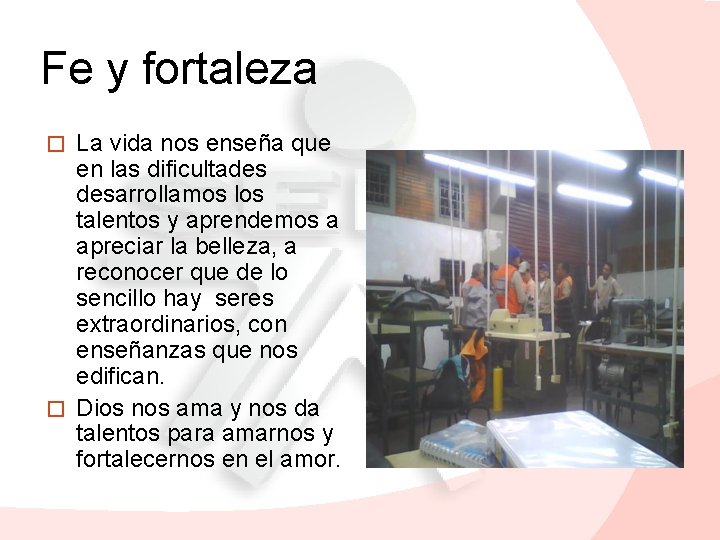 Fe y fortaleza

□ La vida nos enseña que en las dificultades desarrollamos los talentos y aprendemos a apreciar la belleza, a reconocer que de lo sencillo hay seres extraordinarios, con enseñanzas que nos edifican.

□ Dios nos ama y nos da talentos para amarnos y fortalecernos en el amor.